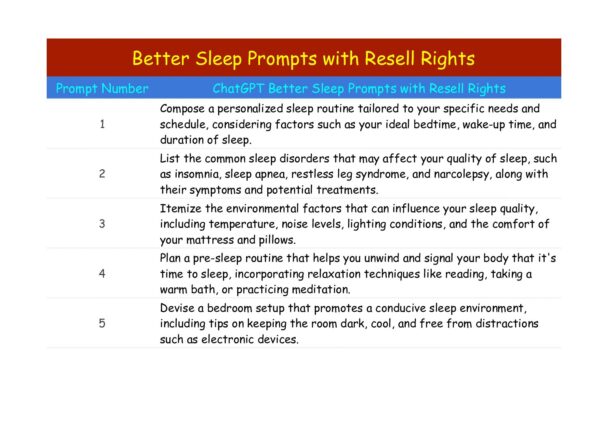 Better Sleep Prompts with Resell Rights

| Prompt Number | ChatGPT Better Sleep Prompts with Resell Rights |
|---|---|
| 1 | Compose a personalized sleep routine tailored to your specific needs and schedule, considering factors such as your ideal bedtime, wake-up time, and duration of sleep. |
| 2 | List the common sleep disorders that may affect your quality of sleep, such as insomnia, sleep apnea, restless leg syndrome, and narcolepsy, along with their symptoms and potential treatments. |
| 3 | Itemize the environmental factors that can influence your sleep quality, including temperature, noise levels, lighting conditions, and the comfort of your mattress and pillows. |
| 4 | Plan a pre-sleep routine that helps you unwind and signal your body that it's time to sleep, incorporating relaxation techniques like reading, taking a warm bath, or practicing meditation. |
| 5 | Devise a bedroom setup that promotes a conducive sleep environment, including tips on keeping the room dark, cool, and free from distractions such as electronic devices. |